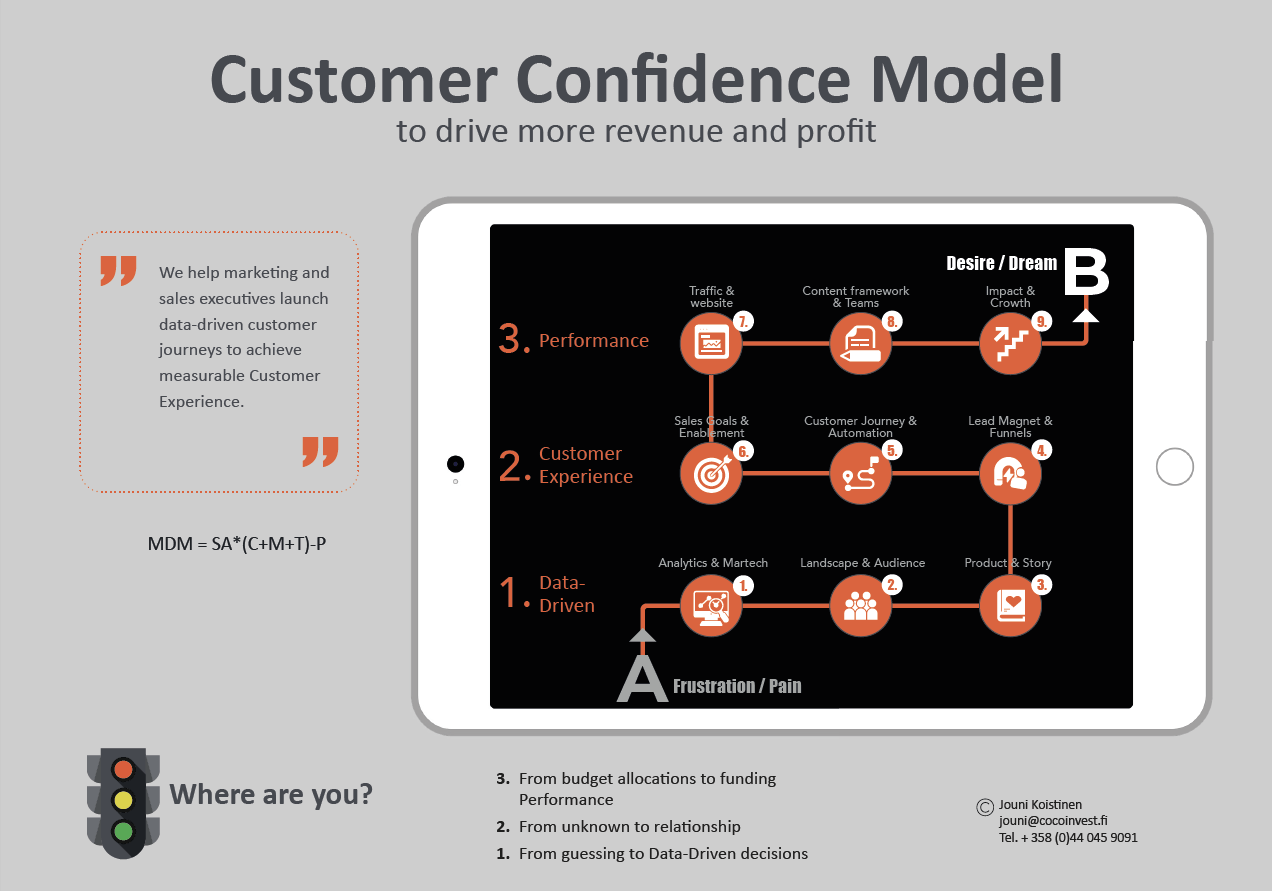 Customer Confidence Model
to drive more revenue and profit

We help marketing and sales executives launch data-driven customer journeys to achieve measurable Customer Experience.

MDM = SA*(C+M+T)-P

Desire / Dream B

3. Performance

Traffic & website 7.

Content framework & Teams 8.

Impact & Crowth 9.

2. Customer Experience

Sales Goals & Enablement 6.

Customer Journey & Automation 5.

Lead Magnet & Funnels 4.

1. Data-Driven

Analytics & Martech 1.

Landscape & Audience 2.

Product & Story 3.

A Frustration / Pain

Where are you?

3. From budget allocations to funding Performance

2. From unknown to relationship

1. From guessing to Data-Driven decisions

© Jouni Koistinen
jouni@cocoinvest.fi
Tel. + 358 (0)44 045 9091